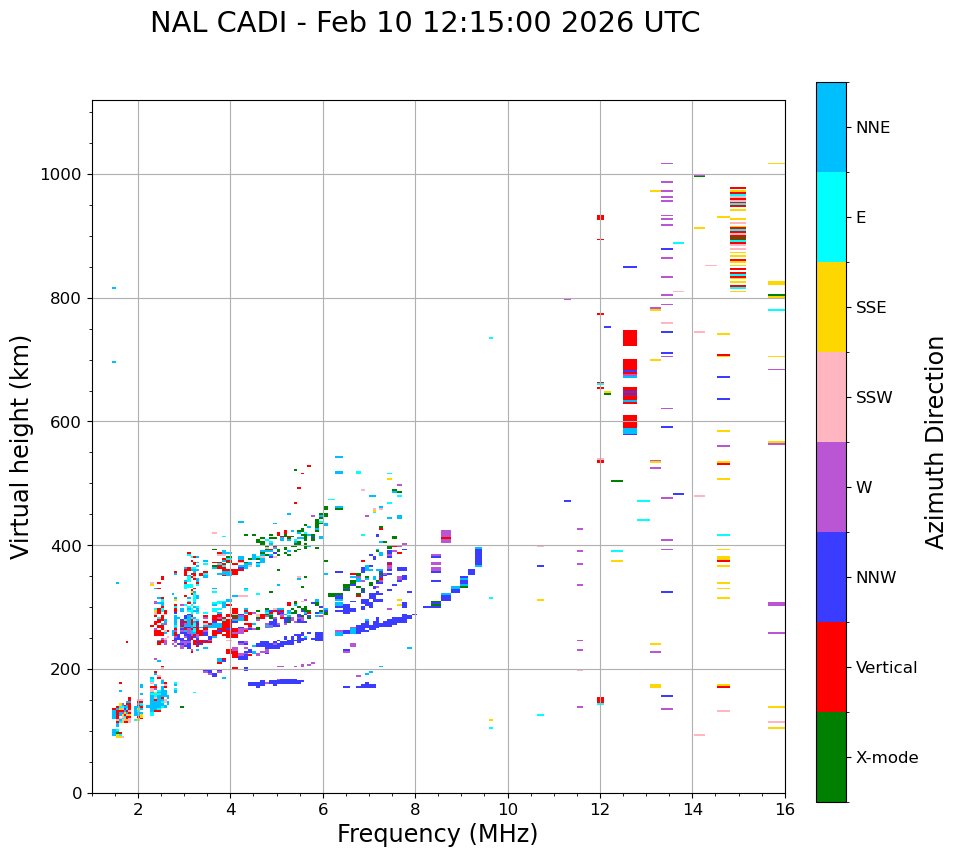 NAL CADI - Feb 10 12:15:00 2026 UTC

Virtual height (km)

1000
800
600
400
200
0

2
4
6
8
10
12
14
16

Frequency (MHz)

NNE
E
SSE
SSW
W
NNW
Vertical
X-mode

Azimuth Direction